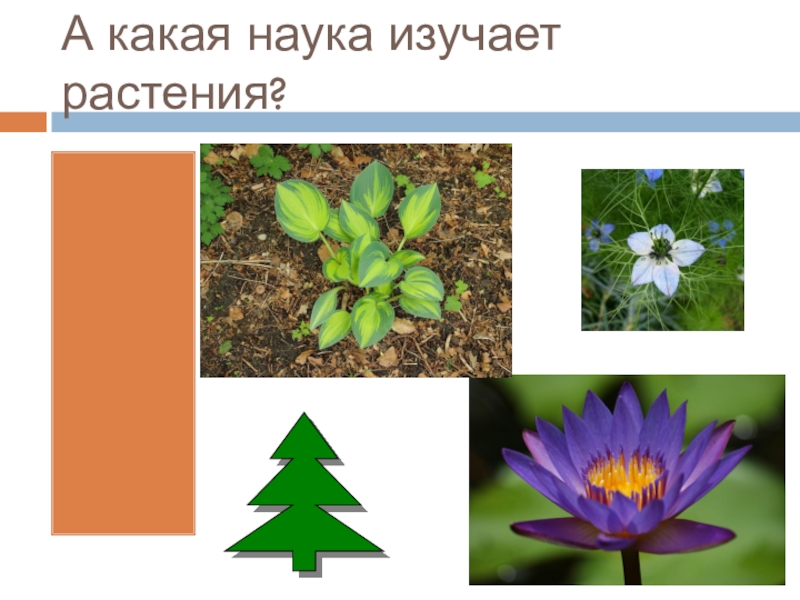 А какая наука изучает растения?